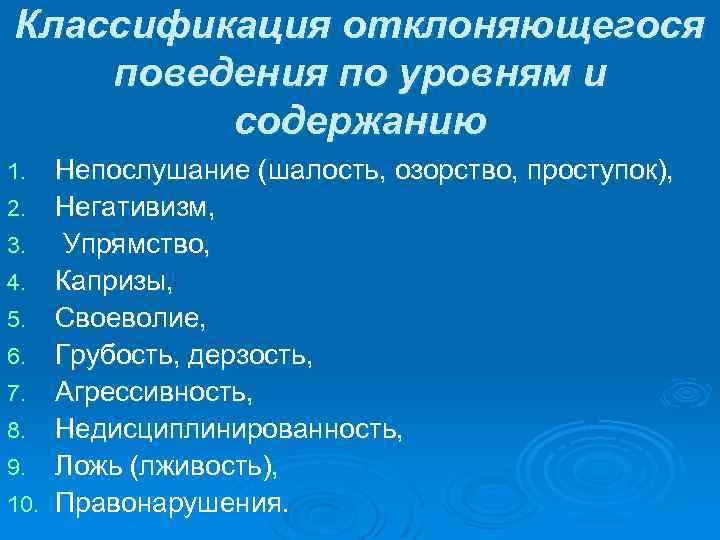 Классификация отклоняющегося поведения по уровням и содержанию

1. Непослушание (шалость, озорство, проступок),
2. Негативизм,
3. Упрямство,
4. Капризы,
5. Своеволие,
6. Грубость, дерзость,
7. Агрессивность,
8. Недисциплинированность,
9. Ложь (лживость),
10. Правонарушения.